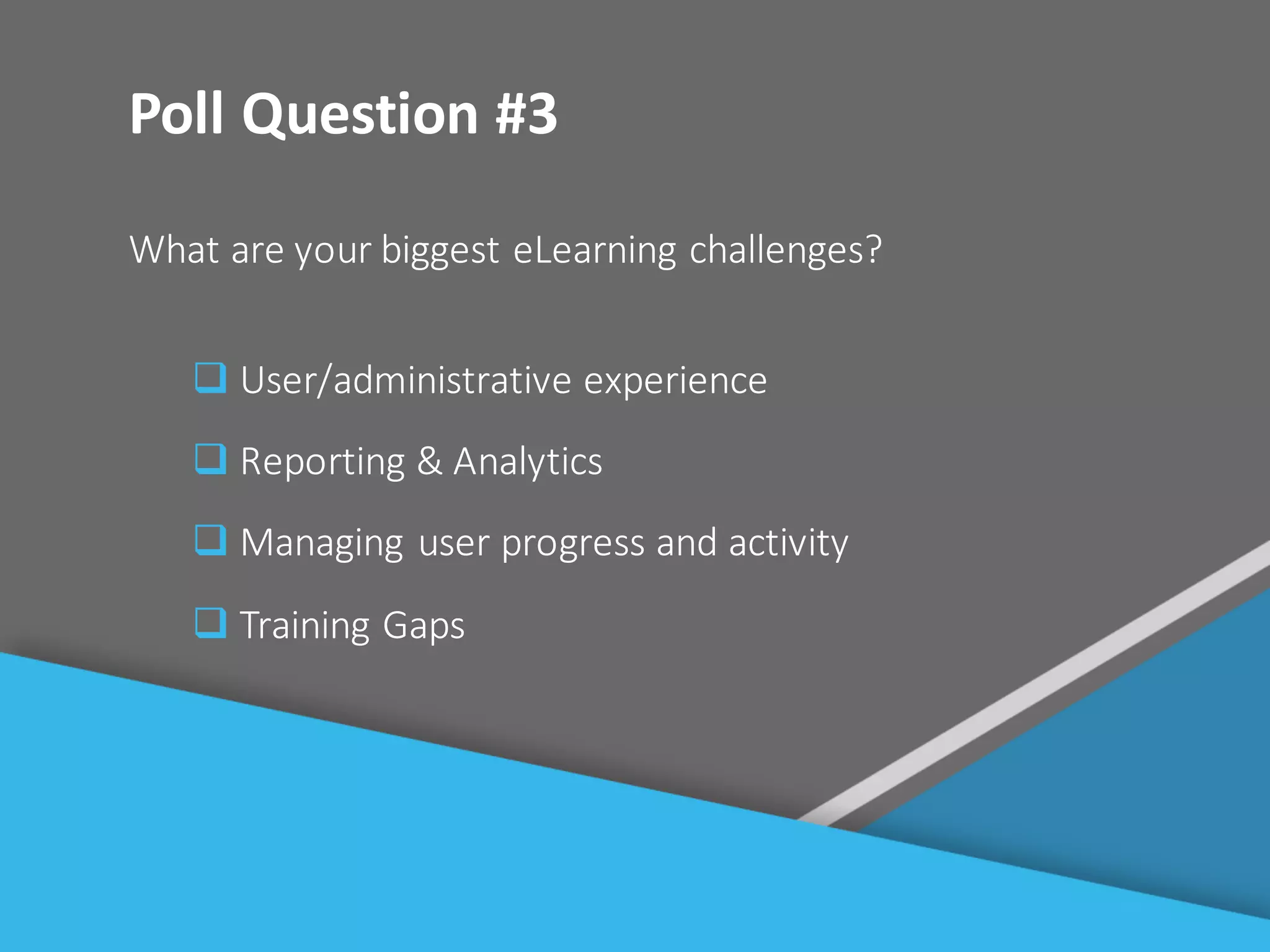 Poll Question #3

What are your biggest eLearning challenges?

❑ User/administrative experience

❑ Reporting & Analytics

❑ Managing user progress and activity

❑ Training Gaps